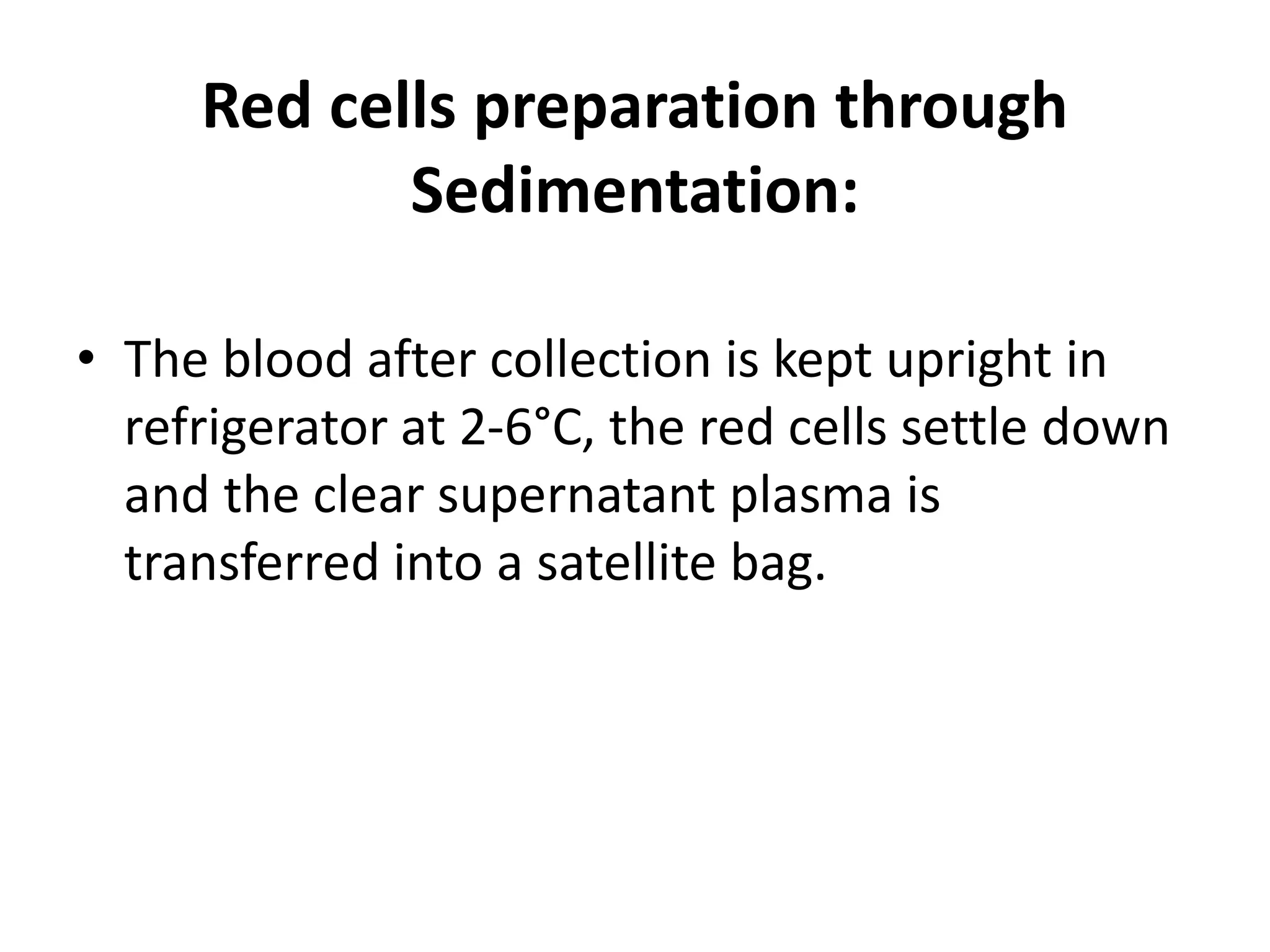 Red cells preparation through Sedimentation:

• The blood after collection is kept upright in refrigerator at 2-6°C, the red cells settle down and the clear supernatant plasma is transferred into a satellite bag.